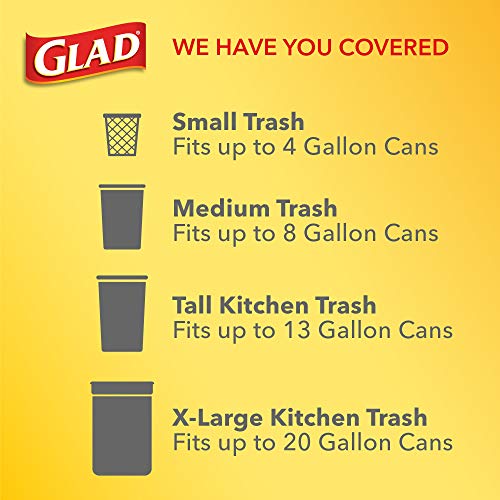 GLAD®

WE HAVE YOU COVERED

Small Trash
Fits up to 4 Gallon Cans

Medium Trash
Fits up to 8 Gallon Cans

Tall Kitchen Trash
Fits up to 13 Gallon Cans

X-Large Kitchen Trash
Fits up to 20 Gallon Cans